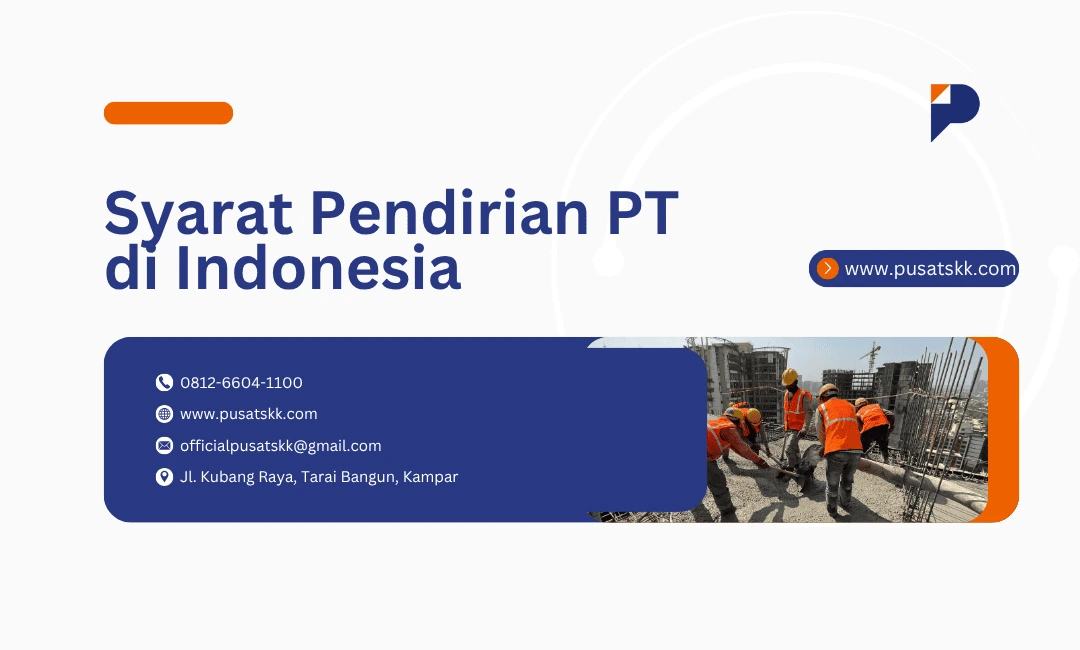 Syarat Pendirian PT di Indonesia

www.pusatskk.com

0812-6604-1100
www.pusatskk.com
officialpusatskk@gmail.com
Jl. Kubang Raya, Tarai Bangun, Kampar